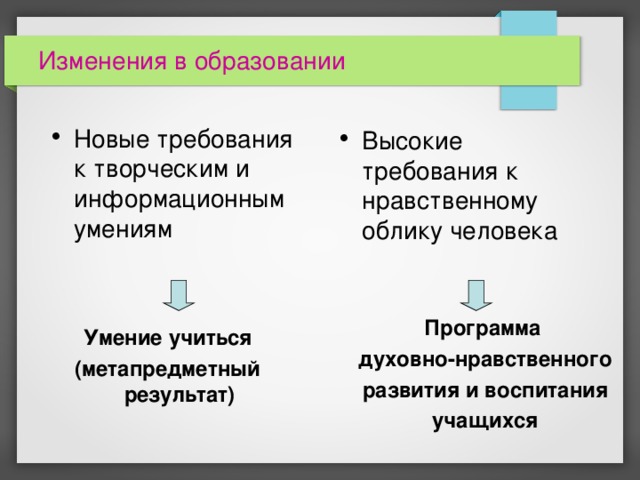 Изменения в образовании

• Новые требования к творческим и информационным умениям

Умение учиться (метапредметный результат)

• Высокие требования к нравственному облику человека

Программа духовно-нравственного развития и воспитания учащихся